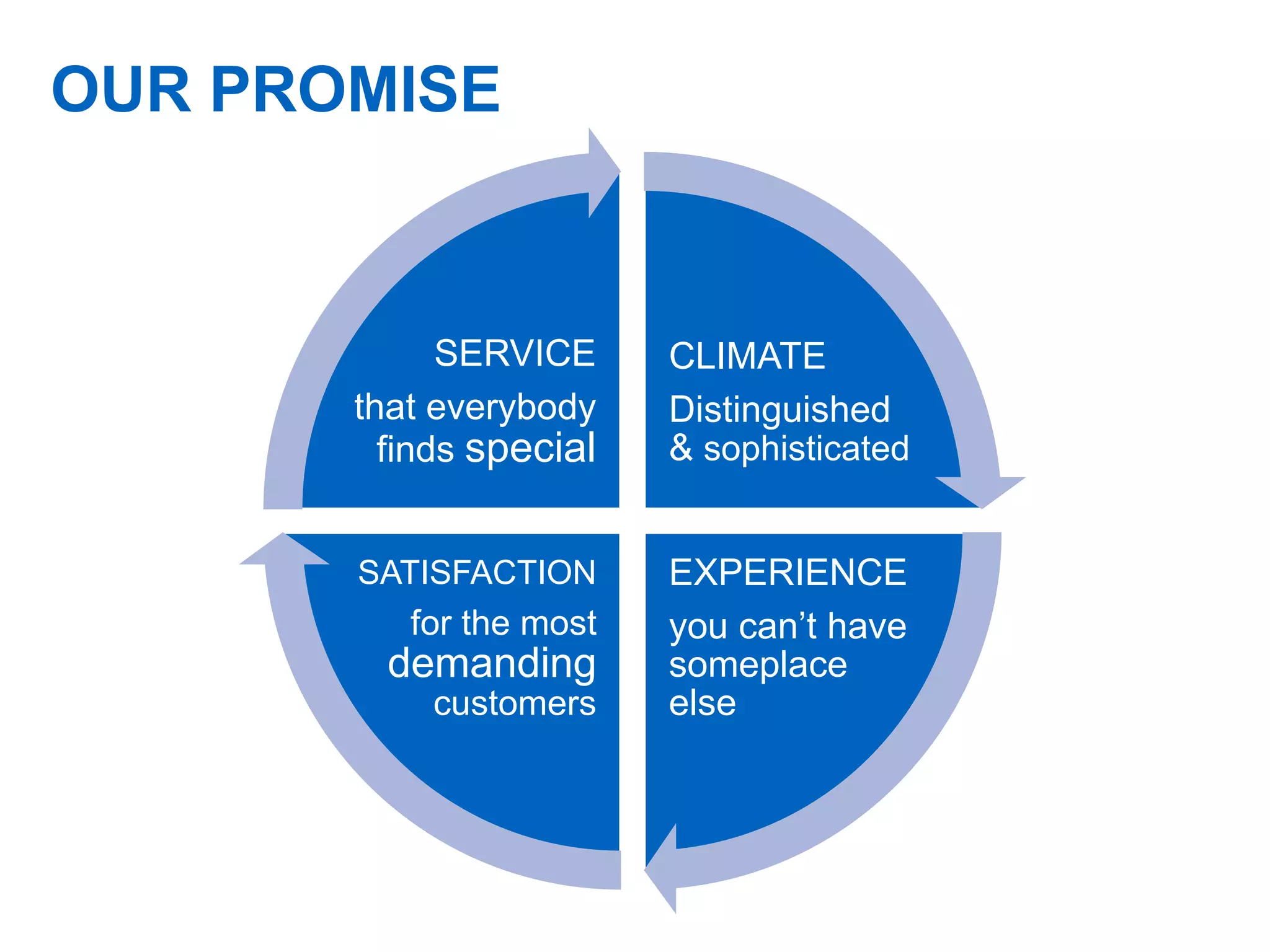 OUR PROMISE

SERVICE

that everybody finds special

CLIMATE

Distinguished & sophisticated

SATISFACTION

for the most demanding customers

EXPERIENCE

you can’t have someplace else